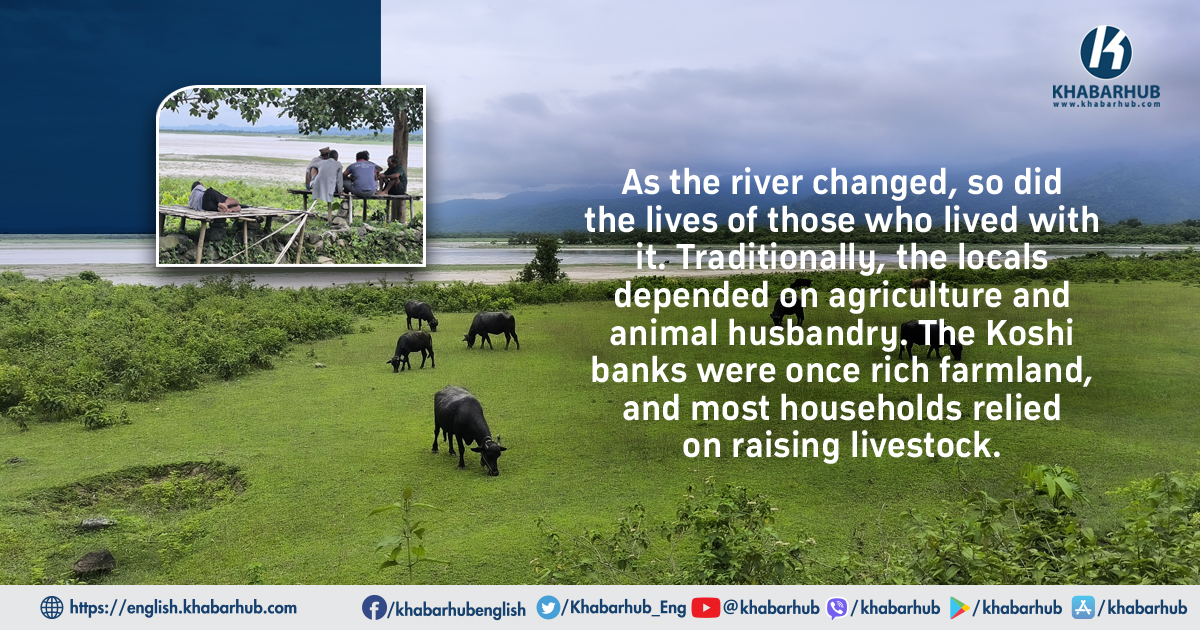 KHABARHUB
www.khabarhub.com

As the river changed, so did the lives of those who lived with it. Traditionally, the locals depended on agriculture and animal husbandry. The Koshi banks were once rich farmland, and most households relied on raising livestock.

https://english.khabarhub.com /khabarhubenglish /Khabarhub_Eng @khabarhub /khabarhub /khabarhub /khabarhub